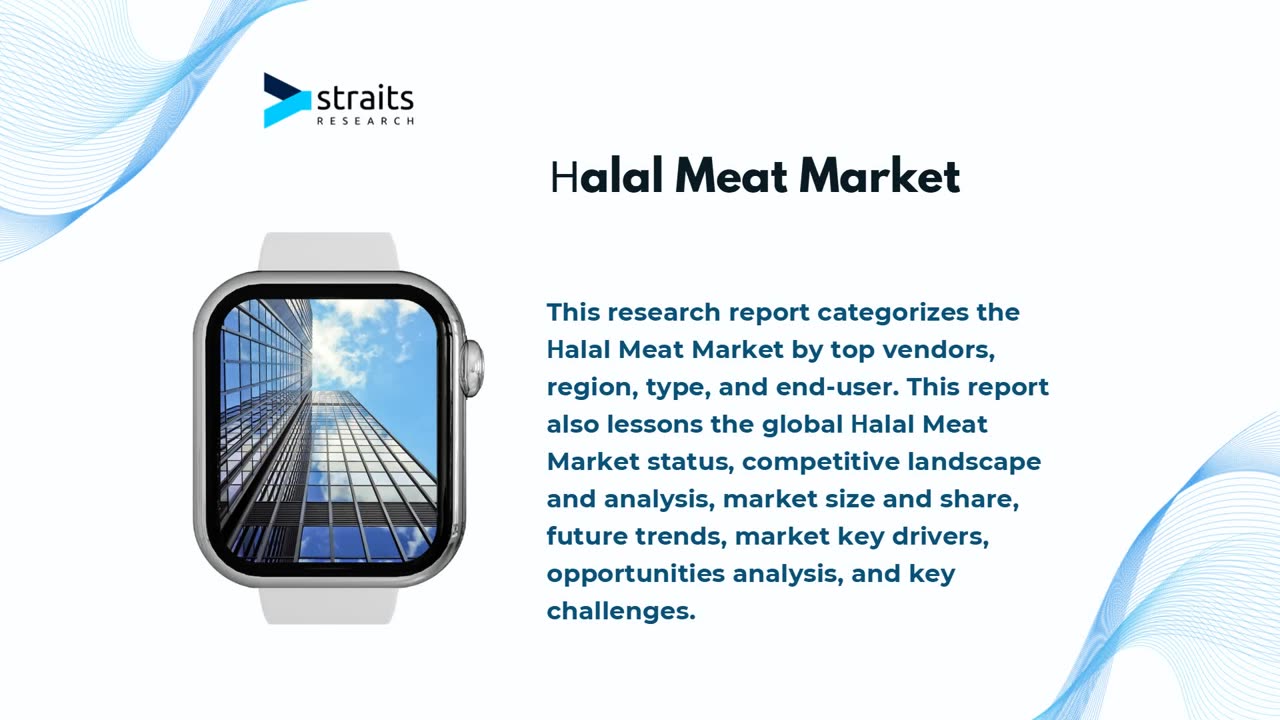 straits
RESEARCH

Halal Meat Market

This research report categorizes the Halal Meat Market by top vendors, region, type, and end-user. This report also lessons the global Halal Meat Market status, competitive landscape and analysis, market size and share, future trends, market key drivers, opportunities analysis, and key challenges.